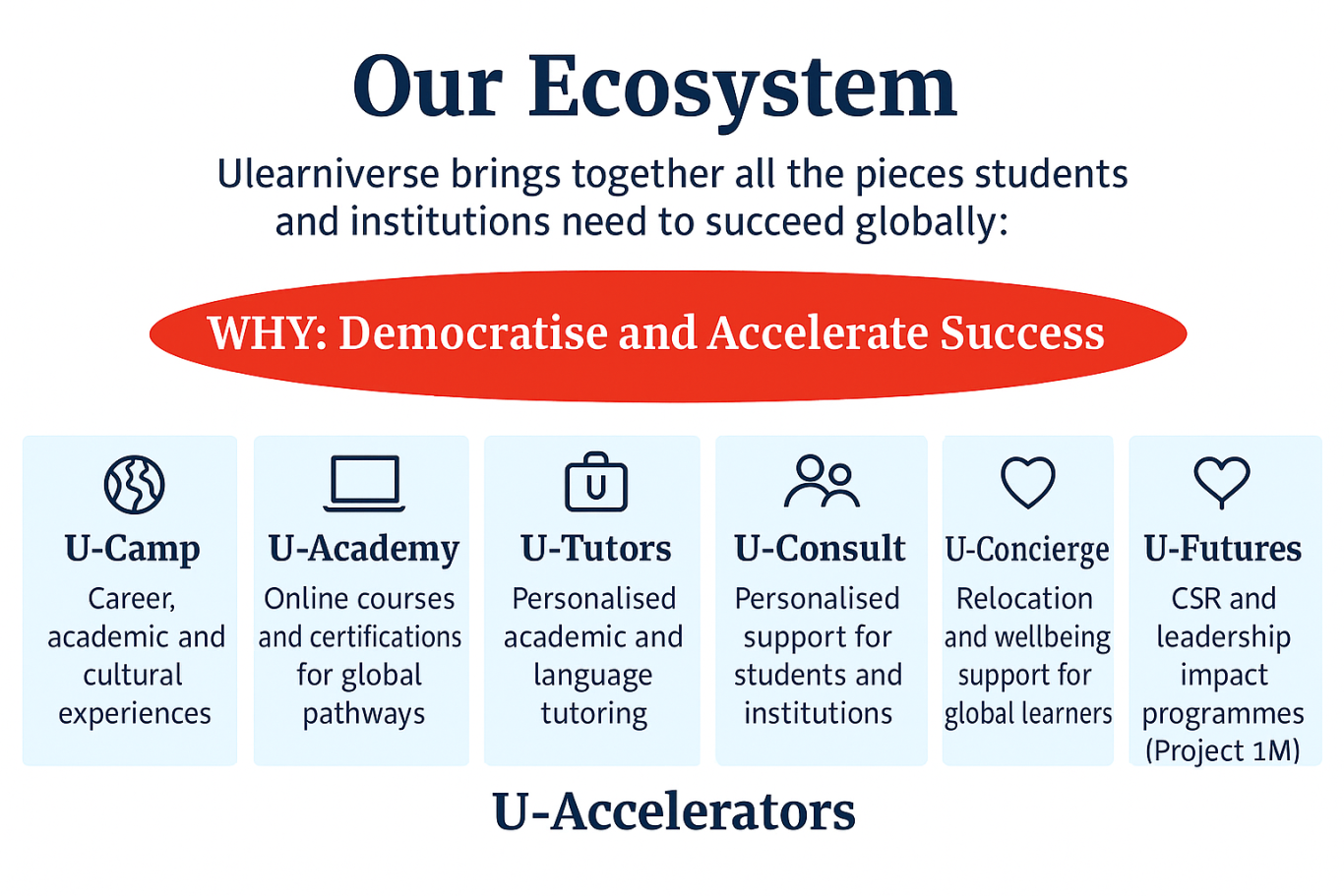 Our Ecosystem

Ulearniverse brings together all the pieces students and institutions need to succeed globally:

WHY: Democratise and Accelerate Success

U

U-Camp
Career, academic and cultural experiences

U-Academy
Online courses and certifications for global pathways

U-Tutors
Personalised academic and language tutoring

U-Consult
Personalised support for students and institutions

U-Concierge
Relocation and wellbeing support for global learners

U-Futures
CSR and leadership impact programmes (Project 1M)

U-Accelerators